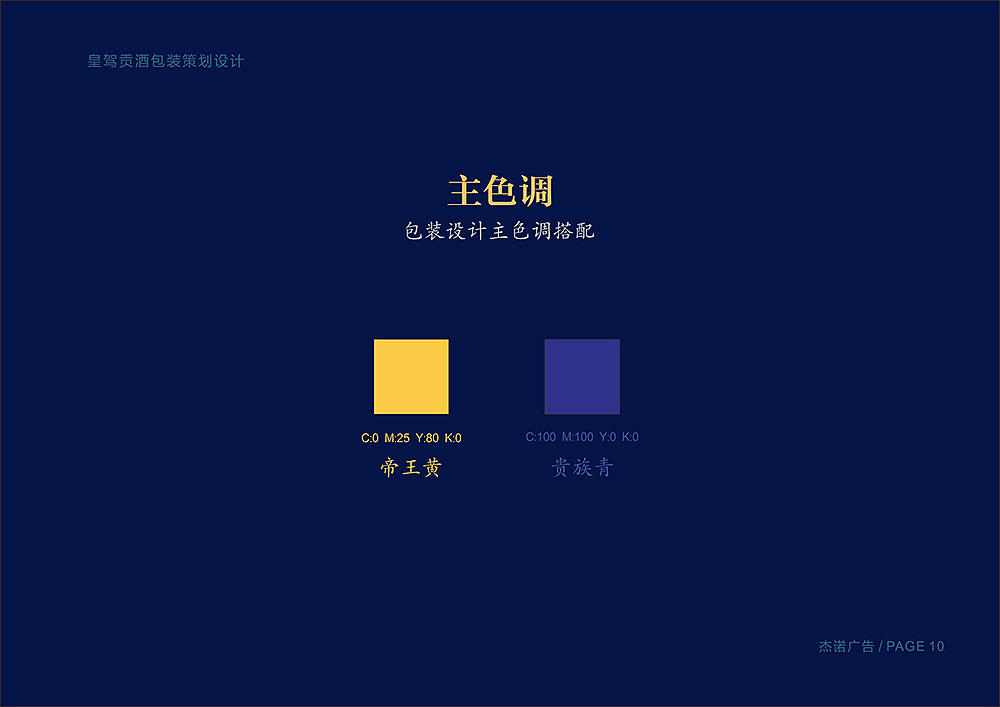 皇驾贡酒包装策划设计

主色调
包装设计主色调搭配

C:0 M:25 Y:80 K:0
帝王黄

C:100 M:100 Y:0 K:0
贵族青

杰诺广告 / PAGE 10